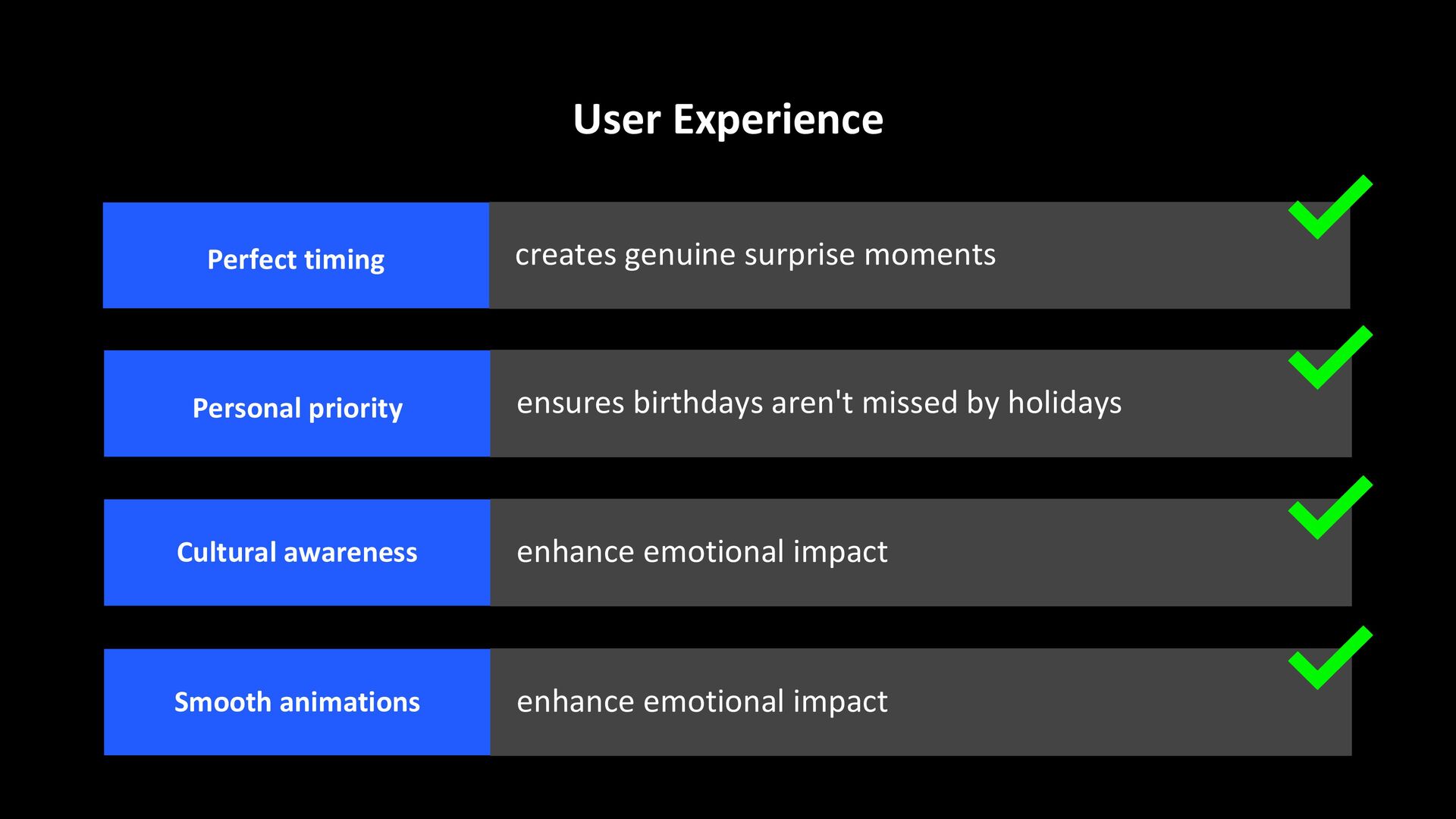 User Experience

Perfect timing
creates genuine surprise moments

Personal priority
ensures birthdays aren't missed by holidays

Cultural awareness
enhance emotional impact

Smooth animations
enhance emotional impact